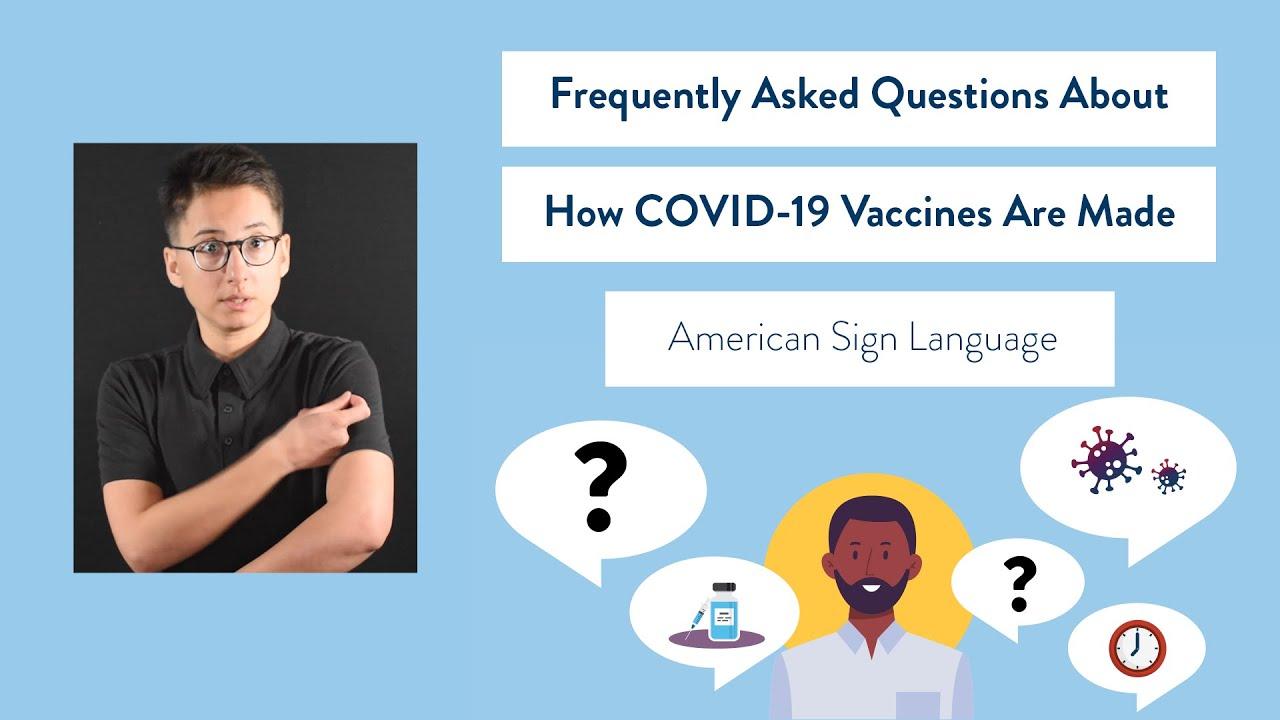 Frequently Asked Questions About

How COVID-19 Vaccines Are Made

American Sign Language

?

?